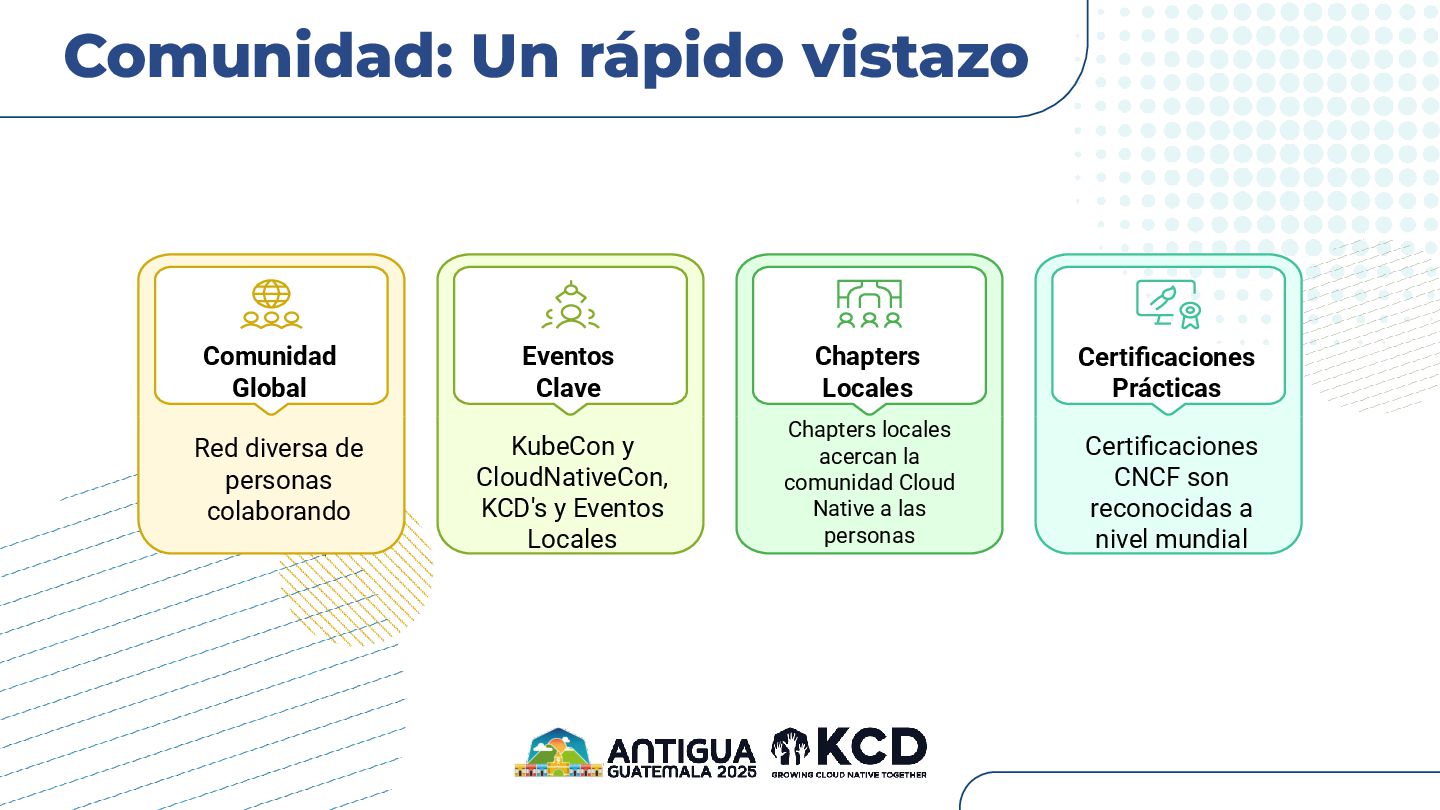 Comunidad: Un rápido vistazo

Comunidad Global

Red diversa de personas colaborando

Eventos Clave

KubeCon y CloudNativeCon, KCD's y Eventos Locales

Chapters Locales

Chapters locales acercan la comunidad Cloud Native a las personas

Certificaciones Prácticas

Certificaciones CNCF son reconocidas a nivel mundial

ANTIGUA GUATEMALA 2025

KCD
GROWING CLOUD NATIVE TOGETHER